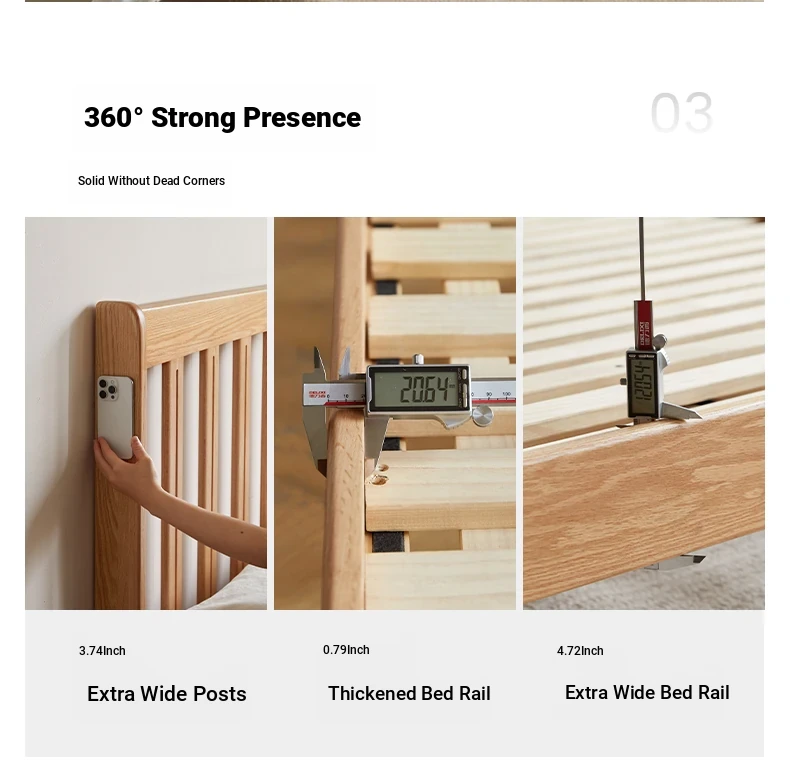 360° Strong Presence

03

Solid Without Dead Corners

20.64

120.54

3.74Inch

Extra Wide Posts

0.79Inch

Thickened Bed Rail

4.72Inch

Extra Wide Bed Rail